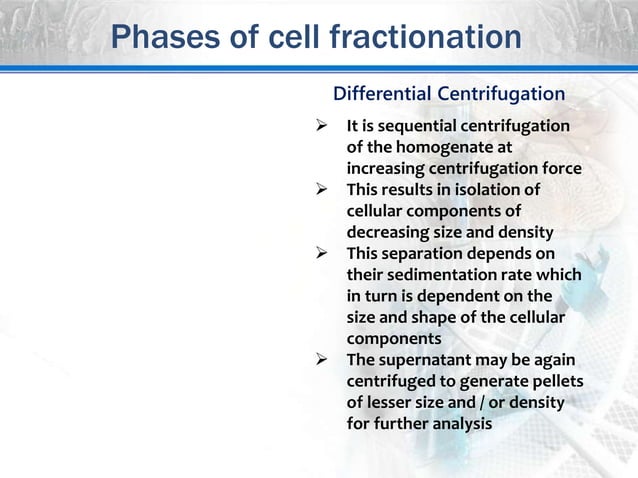 Phases of cell fractionation

Differential Centrifugation

➢ It is sequential centrifugation of the homogenate at increasing centrifugation force
➢ This results in isolation of cellular components of decreasing size and density
➢ This separation depends on their sedimentation rate which in turn is dependent on the size and shape of the cellular components
➢ The supernatant may be again centrifuged to generate pellets of lesser size and / or density for further analysis